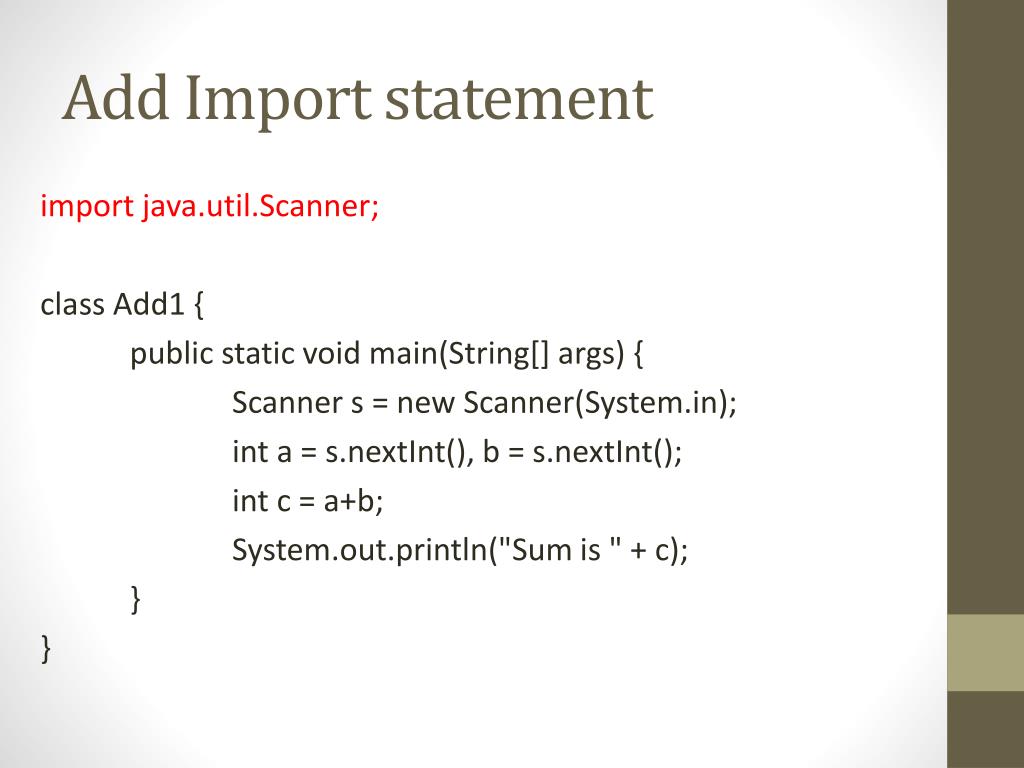 Add Import statement

import java.util.Scanner;

class Add1 {
public static void main(String[] args) {
Scanner s = new Scanner(System.in);
int a = s.nextInt(), b = s.nextInt();
int c = a+b;
System.out.println("Sum is " + c);
}
}